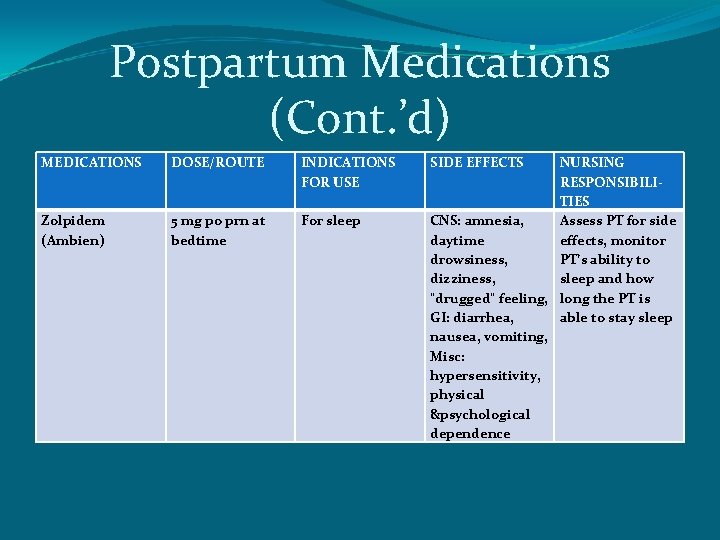 Postpartum Medications (Cont.'d)

| MEDICATIONS | DOSE/ROUTE | INDICATIONS FOR USE | SIDE EFFECTS | NURSING RESPONSIBILITIES |
|---|---|---|---|---|
| Zolpidem (Ambien) | 5 mg po prn at bedtime | For sleep | CNS: amnesia, daytime drowsiness, dizziness, "drugged" feeling, GI: diarrhea, nausea, vomiting, Misc: hypersensitivity, physical &psychological dependence | Assess PT for side effects, monitor PT's ability to sleep and how long the PT is able to stay sleep |